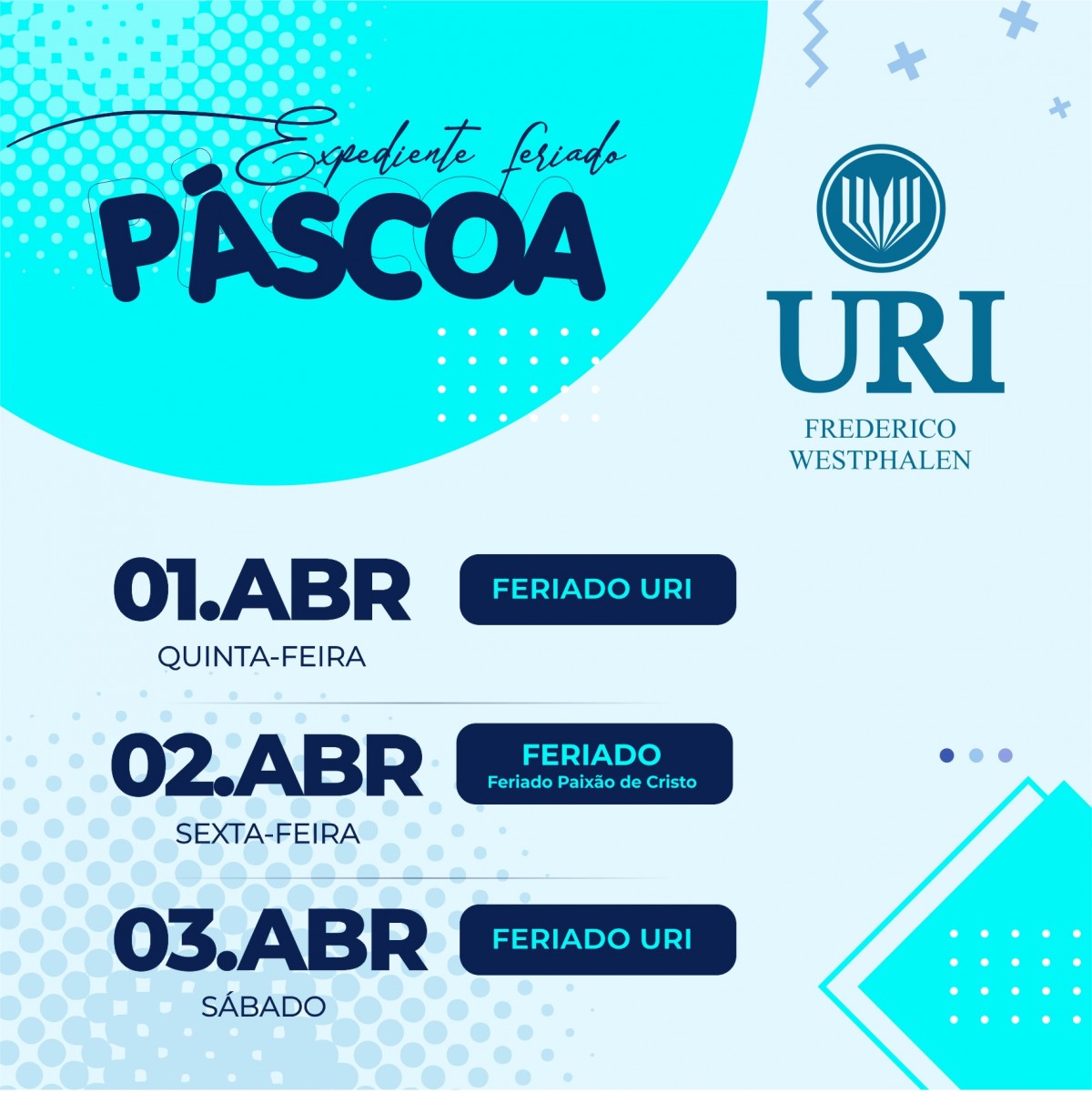 Expediente feriado
PÁSCOA

URI
FREDERICO WESTPHALEN

01.ABR
QUINTA-FEIRA
FERIADO URI

02.ABR
SEXTA-FEIRA
FERIADO
Feriado Paixão de Cristo

03.ABR
SÁBADO
FERIADO URI